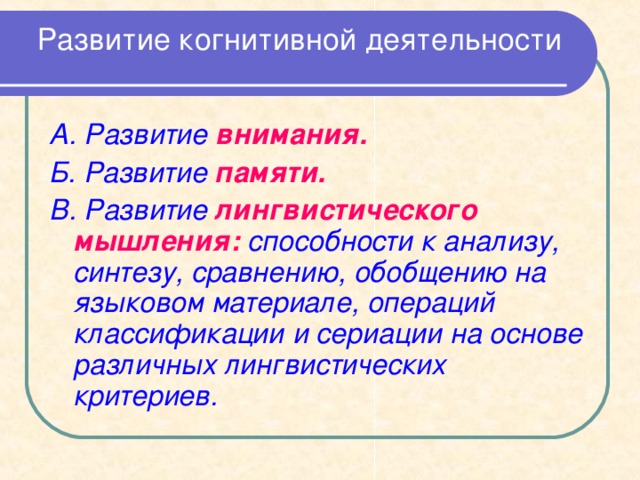 Развитие когнитивной деятельности

А. Развитие внимания.

Б. Развитие памяти.

В. Развитие лингвистического мышления: способности к анализу, синтезу, сравнению, обобщению на языковом материале, операций классификации и сериации на основе различных лингвистических критериев.